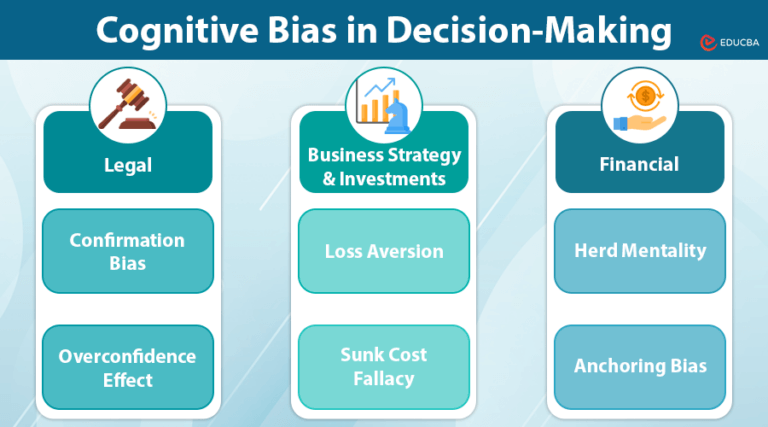 Cognitive Bias in Decision-Making

EDUCBA

Legal

Confirmation Bias

Overconfidence Effect

Business Strategy & Investments

Loss Aversion

Sunk Cost Fallacy

Financial

Herd Mentality

Anchoring Bias